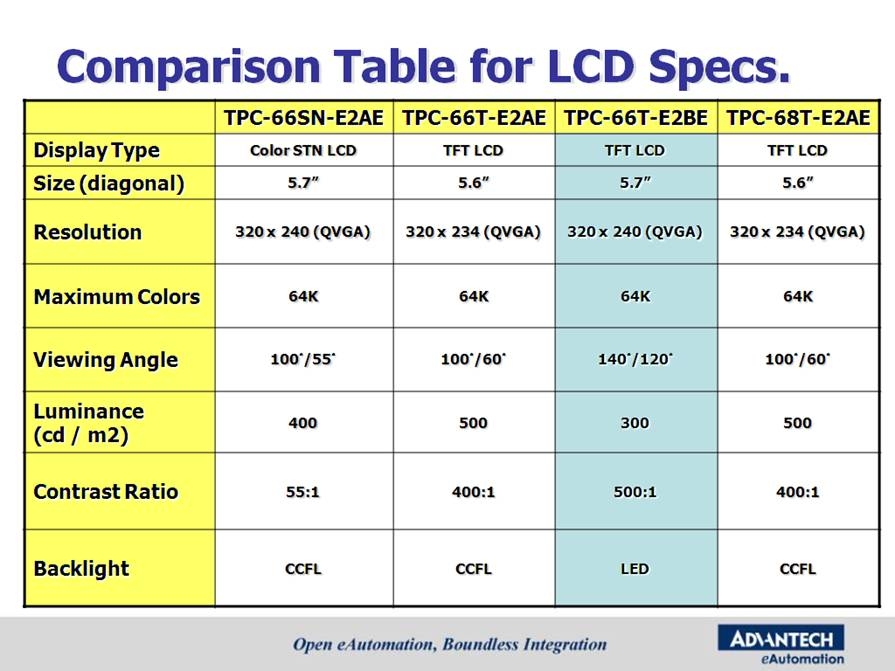 Comparison Table for LCD Specs.

| | TPC-66SN-E2AE | TPC-66T-E2AE | TPC-66T-E2BE | TPC-68T-E2AE |
|---|---|---|---|---|
| Display Type | Color STN LCD | TFT LCD | TFT LCD | TFT LCD |
| Size (diagonal) | 5.7" | 5.6" | 5.7" | 5.6" |
| Resolution | 320 x 240 (QVGA) | 320 x 234 (QVGA) | 320 x 240 (QVGA) | 320 x 234 (QVGA) |
| Maximum Colors | 64K | 64K | 64K | 64K |
| Viewing Angle | 100˚/55˚ | 100˚/60˚ | 140˚/120˚ | 100˚/60˚ |
| Luminance (cd / m2) | 400 | 500 | 300 | 500 |
| Contrast Ratio | 55:1 | 400:1 | 500:1 | 400:1 |
| Backlight | CCFL | CCFL | LED | CCFL |

Open eAutomation, Boundless Integration

ADVANTECH
eAutomation